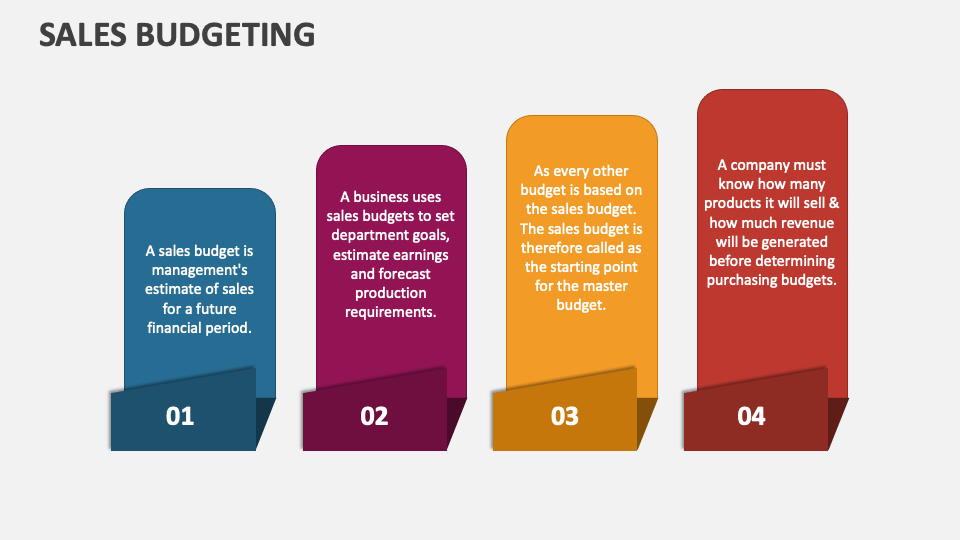 SALES BUDGETING

A sales budget is management's estimate of sales for a future financial period.

01

A business uses sales budgets to set department goals, estimate earnings and forecast production requirements.

02

As every other budget is based on the sales budget. The sales budget is therefore called as the starting point for the master budget.

03

A company must know how many products it will sell & how much revenue will be generated before determining purchasing budgets.

04